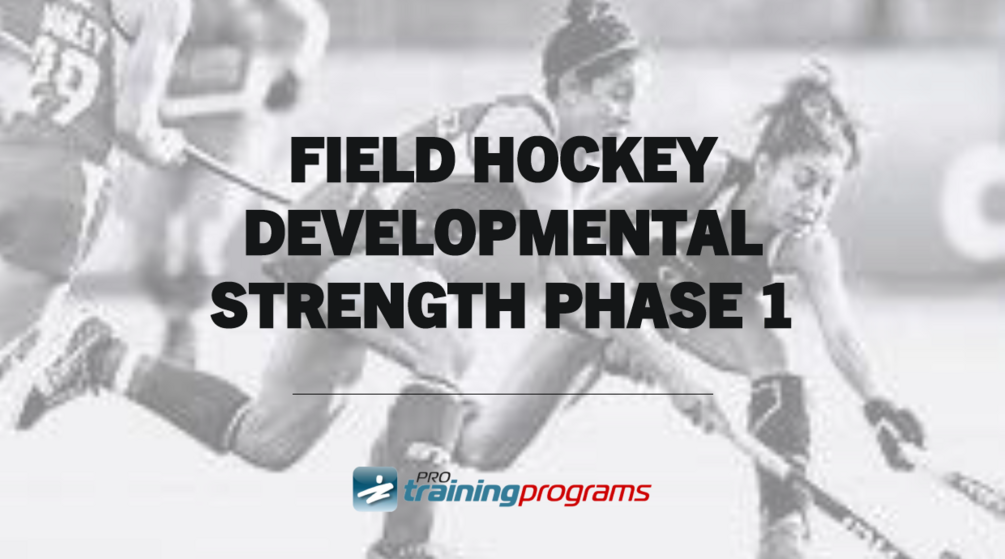 FIELD HOCKEY DEVELOPMENTAL STRENGTH PHASE 1

PRO trainingprograms